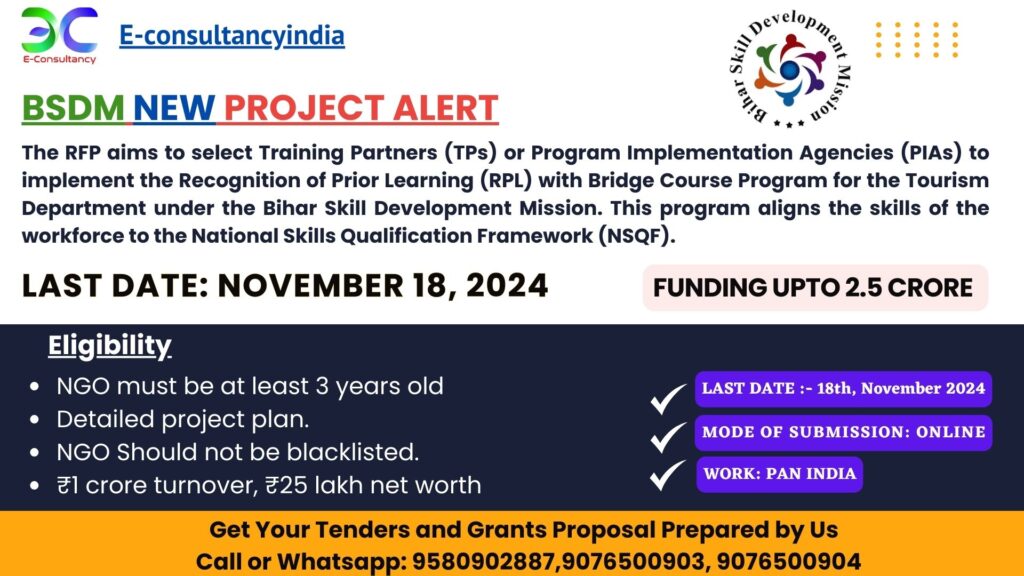 E-Consultancy

E-consultancyindia

Bihar Skill Development Mission

BSDM NEW PROJECT ALERT

The RFP aims to select Training Partners (TPs) or Program Implementation Agencies (PIAs) to implement the Recognition of Prior Learning (RPL) with Bridge Course Program for the Tourism Department under the Bihar Skill Development Mission. This program aligns the skills of the workforce to the National Skills Qualification Framework (NSQF).

LAST DATE: NOVEMBER 18, 2024

FUNDING UPTO 2.5 CRORE

Eligibility

- NGO must be at least 3 years old
- Detailed project plan.
- NGO Should not be blacklisted.
- ₹1 crore turnover, ₹25 lakh net worth

LAST DATE :- 18th, November 2024

MODE OF SUBMISSION: ONLINE

WORK: PAN INDIA

Get Your Tenders and Grants Proposal Prepared by Us
Call or Whatsapp: 9580902887,9076500903, 9076500904